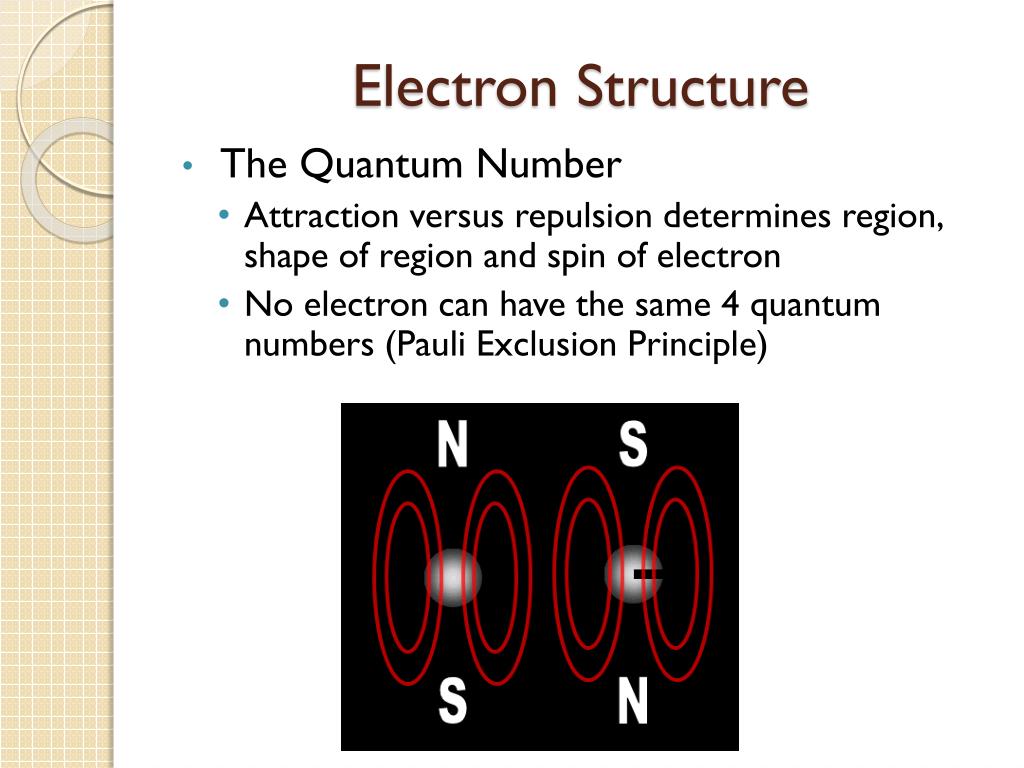 Electron Structure

• The Quantum Number
  • Attraction versus repulsion determines region, shape of region and spin of electron
  • No electron can have the same 4 quantum numbers (Pauli Exclusion Principle)

N S
-
S N